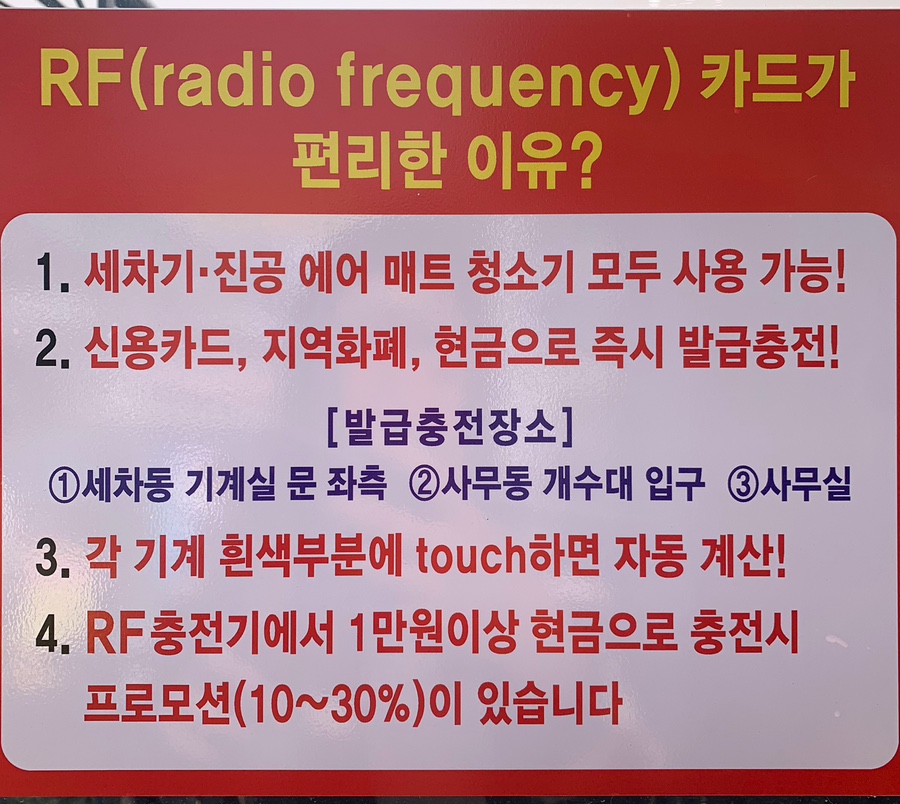 RF(radio frequency) 카드가 편리한 이유?

1. 세차기·진공 에어 매트 청소기 모두 사용 가능!

2. 신용카드, 지역화폐, 현금으로 즉시 발급충전!

[발급충전장소]

①세차동 기계실 문 좌측 ②사무동 개수대 입구 ③사무실

3. 각 기계 흰색부분에 touch하면 자동 계산!

4. RF충전기에서 1만원이상 현금으로 충전시 프로모션(10~30%)이 있습니다